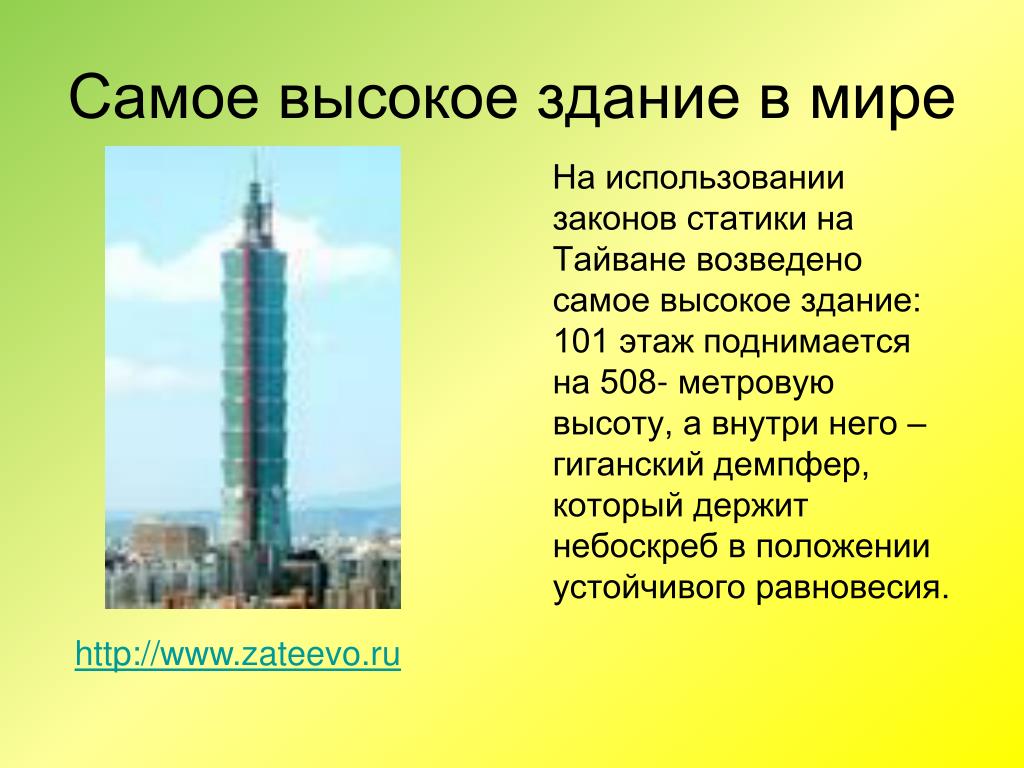 Самое высокое здание в мире

На использовании законов статики на Тайване возведено самое высокое здание: 101 этаж поднимается на 508- метровую высоту, а внутри него – гиганский демпфер, который держит небоскреб в положении устойчивого равновесия.

http://www.zateevo.ru